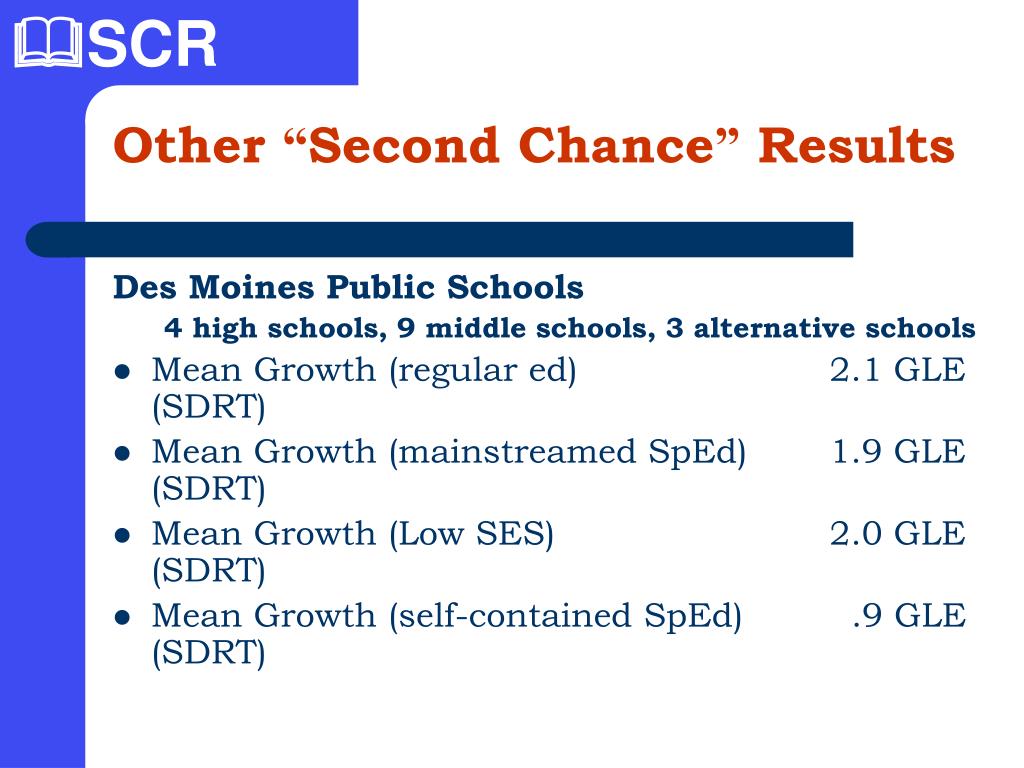 SCR

Other “Second Chance” Results

Des Moines Public Schools

4 high schools, 9 middle schools, 3 alternative schools

- Mean Growth (regular ed) 2.1 GLE (SDRT)
- Mean Growth (mainstreamed SpEd) 1.9 GLE (SDRT)
- Mean Growth (Low SES) 2.0 GLE (SDRT)
- Mean Growth (self-contained SpEd) .9 GLE (SDRT)